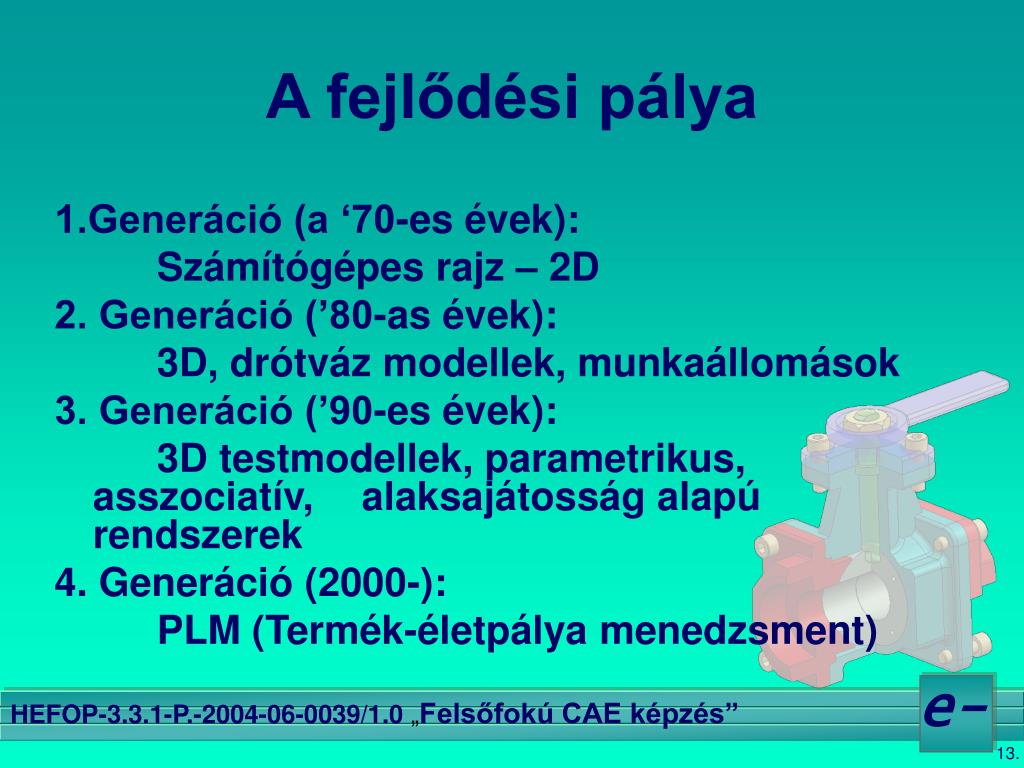 A fejlődési pálya

1.Generáció (a ‘70-es évek):
Számítógépes rajz – 2D
2. Generáció (’80-as évek):
3D, drótváz modellek, munkaállomások
3. Generáció (’90-es évek):
3D testmodellek, parametrikus, asszociatív, alaksajátosság alapú rendszerek
4. Generáció (2000-):
PLM (Termék-életpálya menedzsment)

HEFOP-3.3.1-P.-2004-06-0039/1.0 „Felsőfokú CAE képzés”

e-

13.